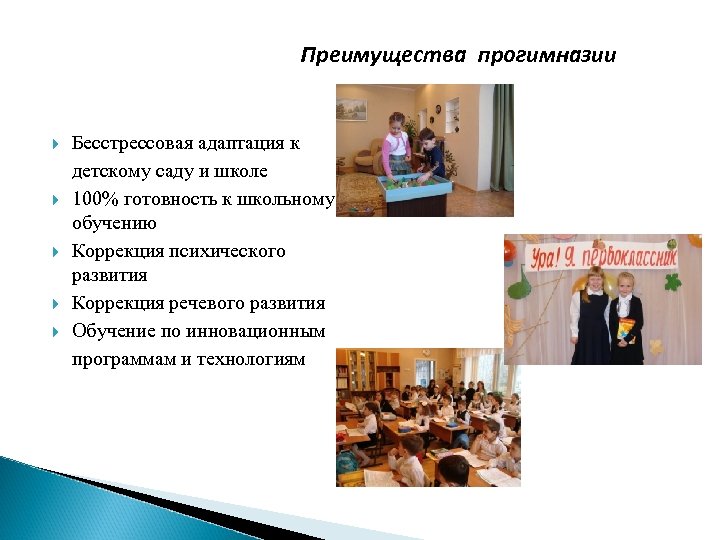 Преимущества прогимназии

Бесстрессовая адаптация к детскому саду и школе
100% готовность к школьному обучению
Коррекция психического развития
Коррекция речевого развития
Обучение по инновационным программам и технологиям

Ура! Я первоклассник